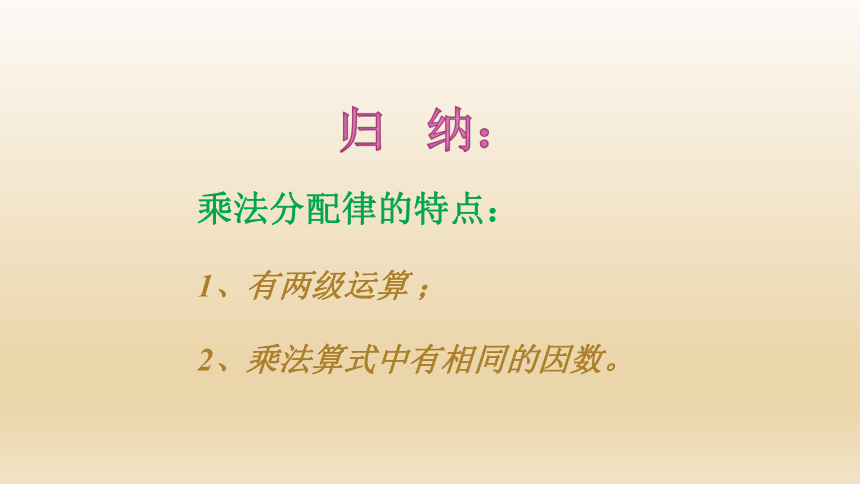 归 纳：

乘法分配律的特点：

1、有两级运算；

2、乘法算式中有相同的因数。